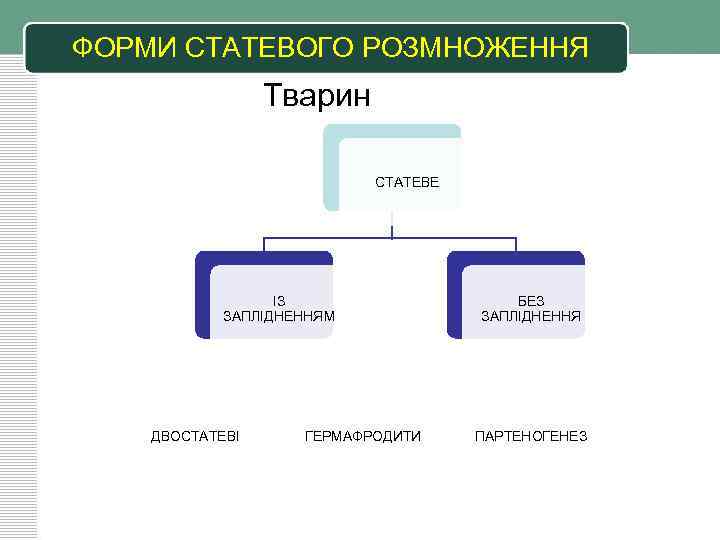 ФОРМИ СТАТЕВОГО РОЗМНОЖЕННЯ

Тварин

СТАТЕВЕ

ІЗ ЗАПЛІДНЕННЯМ

БЕЗ ЗАПЛІДНЕННЯ

ДВОСТАТЕВІ

ГЕРМАФРОДИТИ

ПАРТЕНОГЕНЕЗ